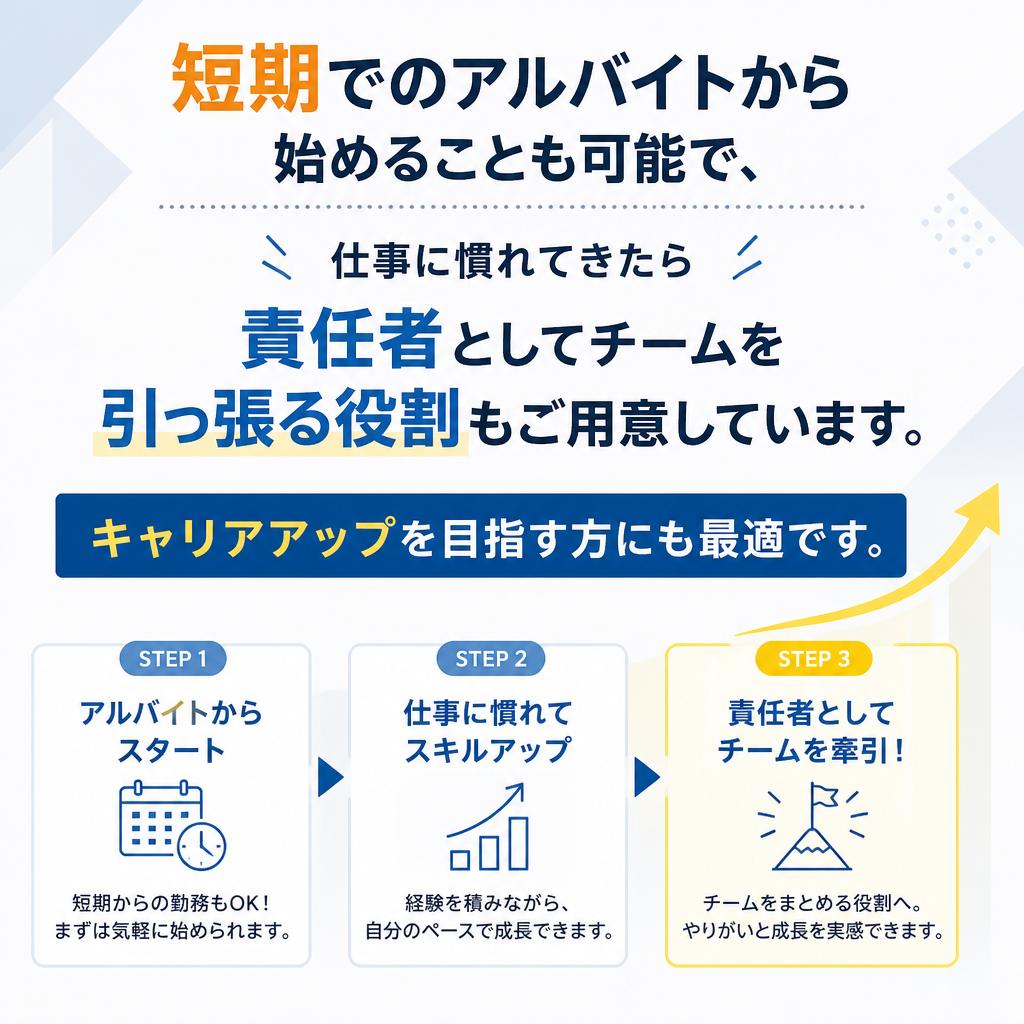 短期でのアルバイトから
始めることも可能で、

仕事に慣れてきたら
責任者としてチームを
引っ張る役割もご用意しています。

キャリアアップを目指す方にも最適です。

STEP 1
アルバイトから
スタート
短期からの勤務もOK！
まずは気軽に始められます。

STEP 2
仕事に慣れて
スキルアップ
経験を積みながら、
自分のペースで成長できます。

STEP 3
責任者として
チームを牽引！
チームをまとめる役割へ。
やりがいと成長を実感できます。